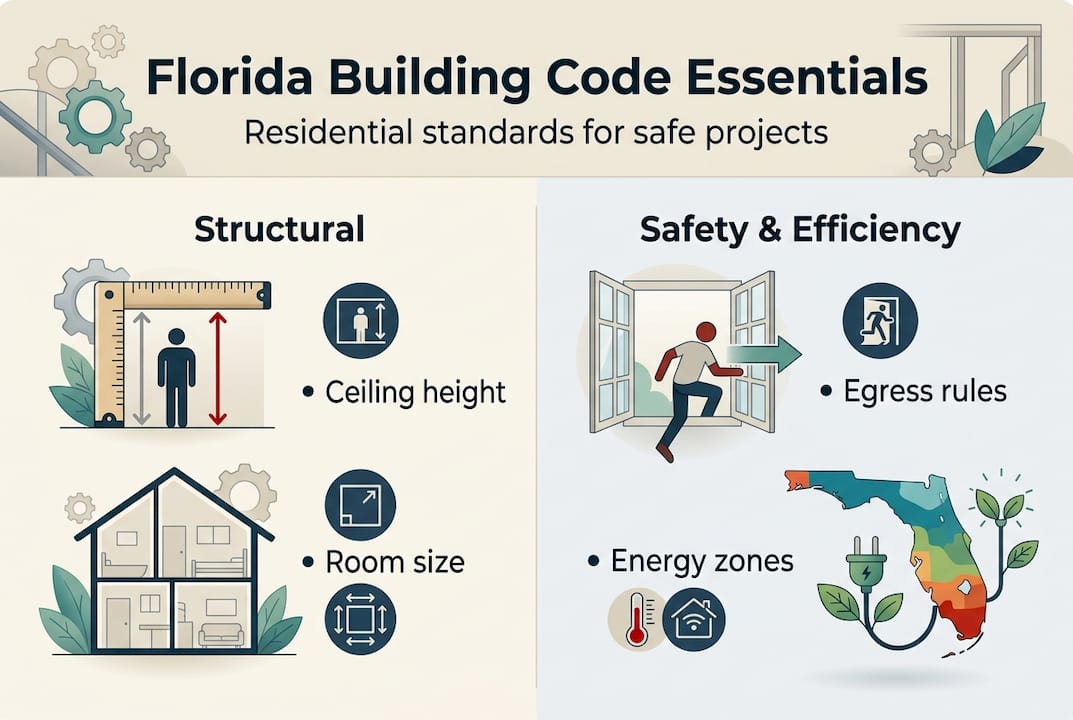 Florida Building Code Essentials
Residential standards for safe projects

Structural

• Ceiling height

• Room size

Safety & Efficiency

• Egress rules

• Energy zones